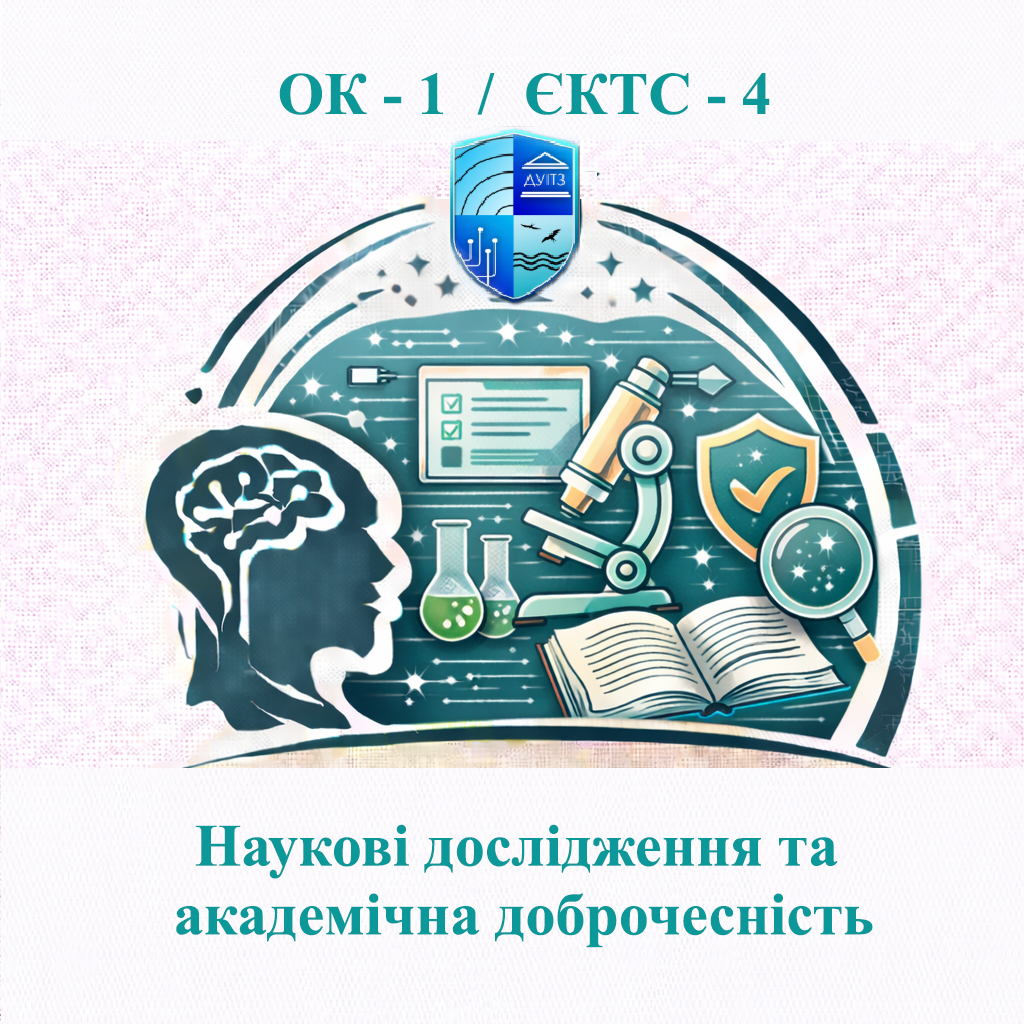 ОК - 1 / ЄКТС - 4

ДУІТЗ

Наукові дослідження та академічна доброчесність